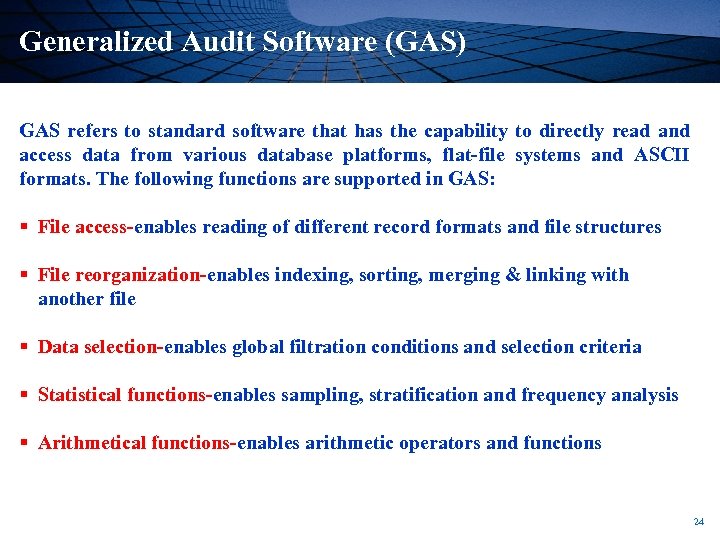 Generalized Audit Software (GAS)

GAS refers to standard software that has the capability to directly read and access data from various database platforms, flat-file systems and ASCII formats. The following functions are supported in GAS:

▪ File access-enables reading of different record formats and file structures

▪ File reorganization-enables indexing, sorting, merging & linking with another file

▪ Data selection-enables global filtration conditions and selection criteria

▪ Statistical functions-enables sampling, stratification and frequency analysis

▪ Arithmetical functions-enables arithmetic operators and functions

24